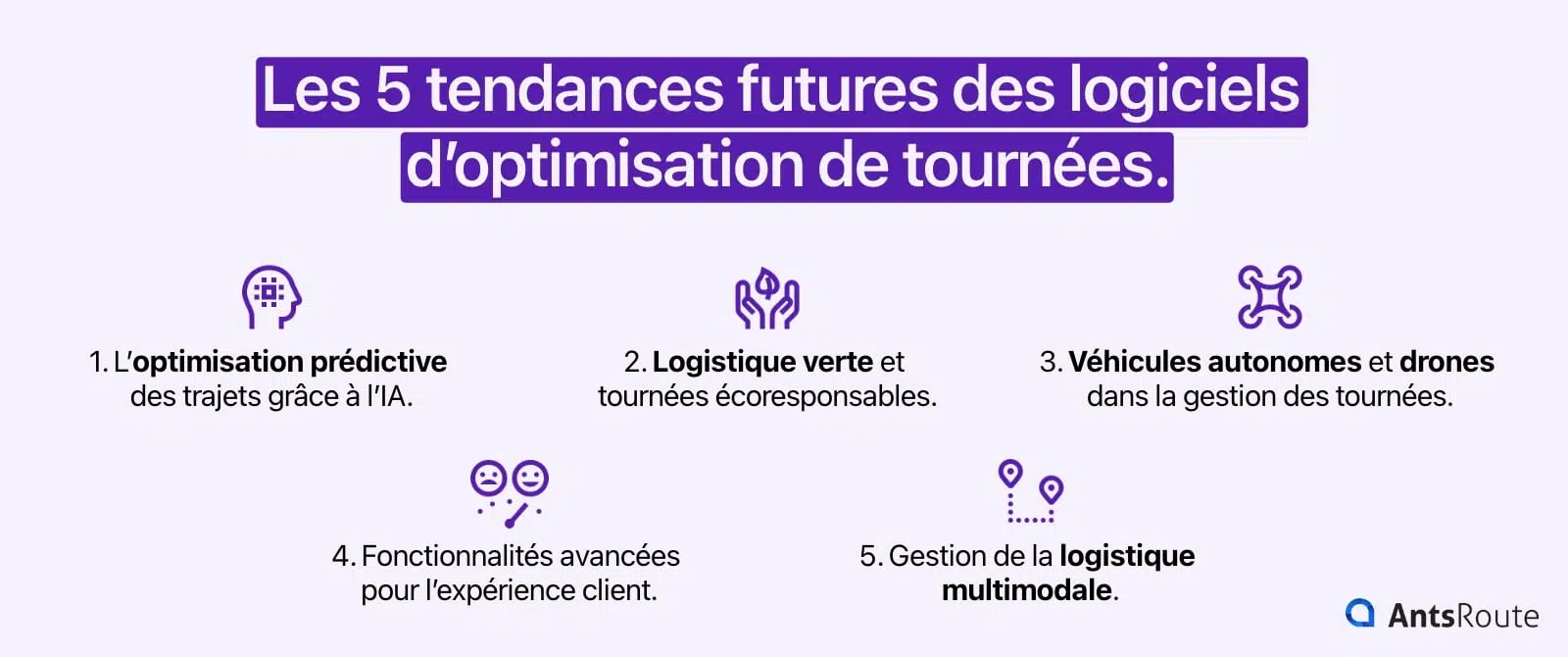 Les 5 tendances futures des logiciels d'optimisation de tournées.

1. L'optimisation prédictive des trajets grâce à l'IA.

2. Logistique verte et tournées écoresponsables.

3. Véhicules autonomes et drones dans la gestion des tournées.

4. Fonctionnalités avancées pour l'expérience client.

5. Gestion de la logistique multimodale.

AntsRoute